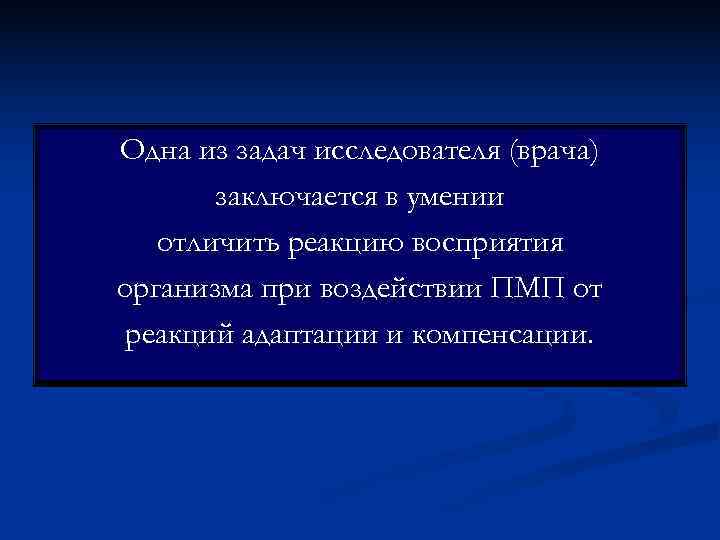 Одна из задач исследователя (врача) заключается в умении отличить реакцию восприятия организма при воздействии ПМП от реакций адаптации и компенсации.